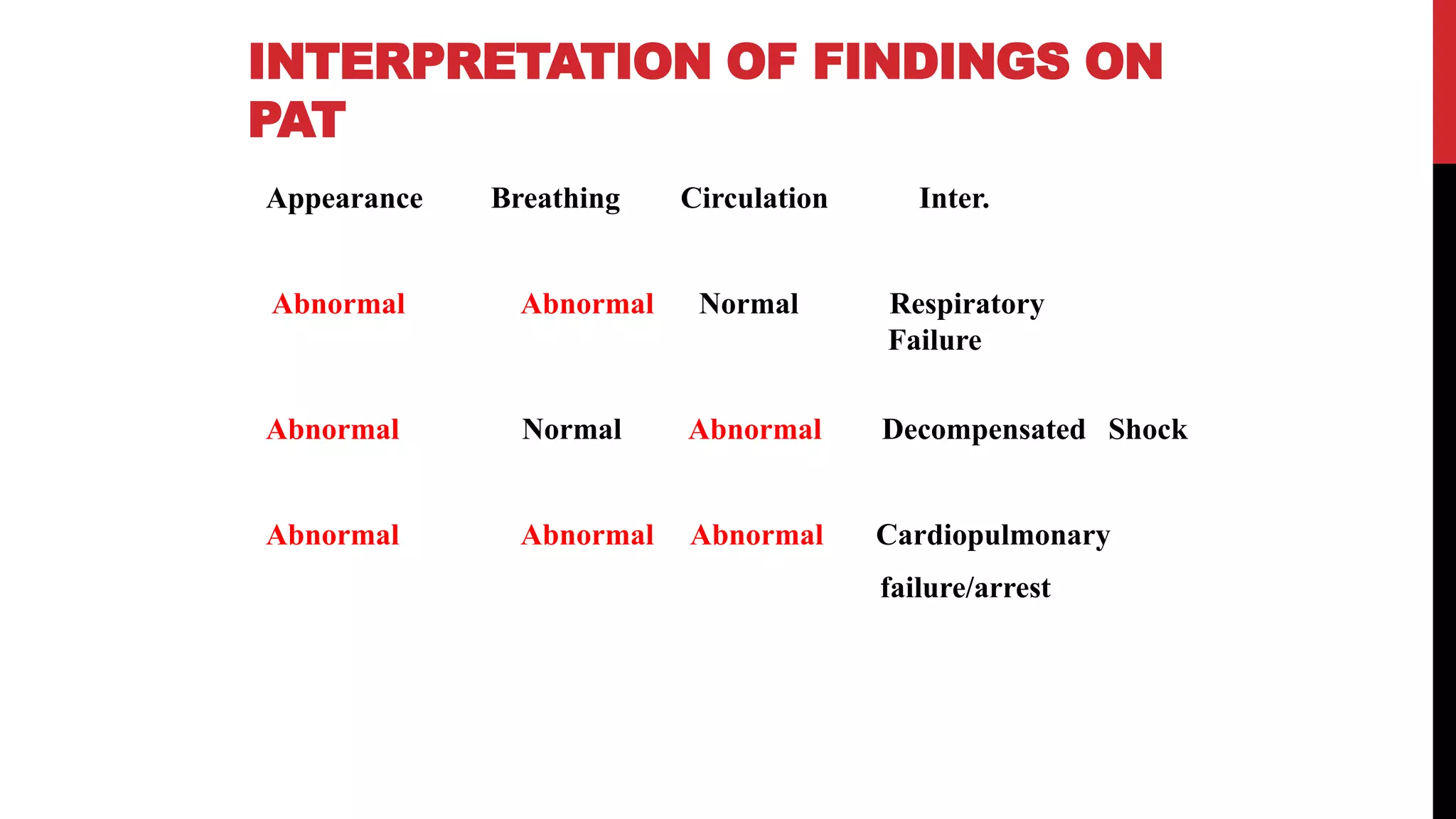 INTERPRETATION OF FINDINGS ON PAT

| Appearance | Breathing | Circulation | Inter. |
|---|---|---|---|
| Abnormal | Abnormal | Normal | Respiratory Failure |
| Abnormal | Normal | Abnormal | Decompensated Shock |
| Abnormal | Abnormal | Abnormal | Cardiopulmonary failure/arrest |